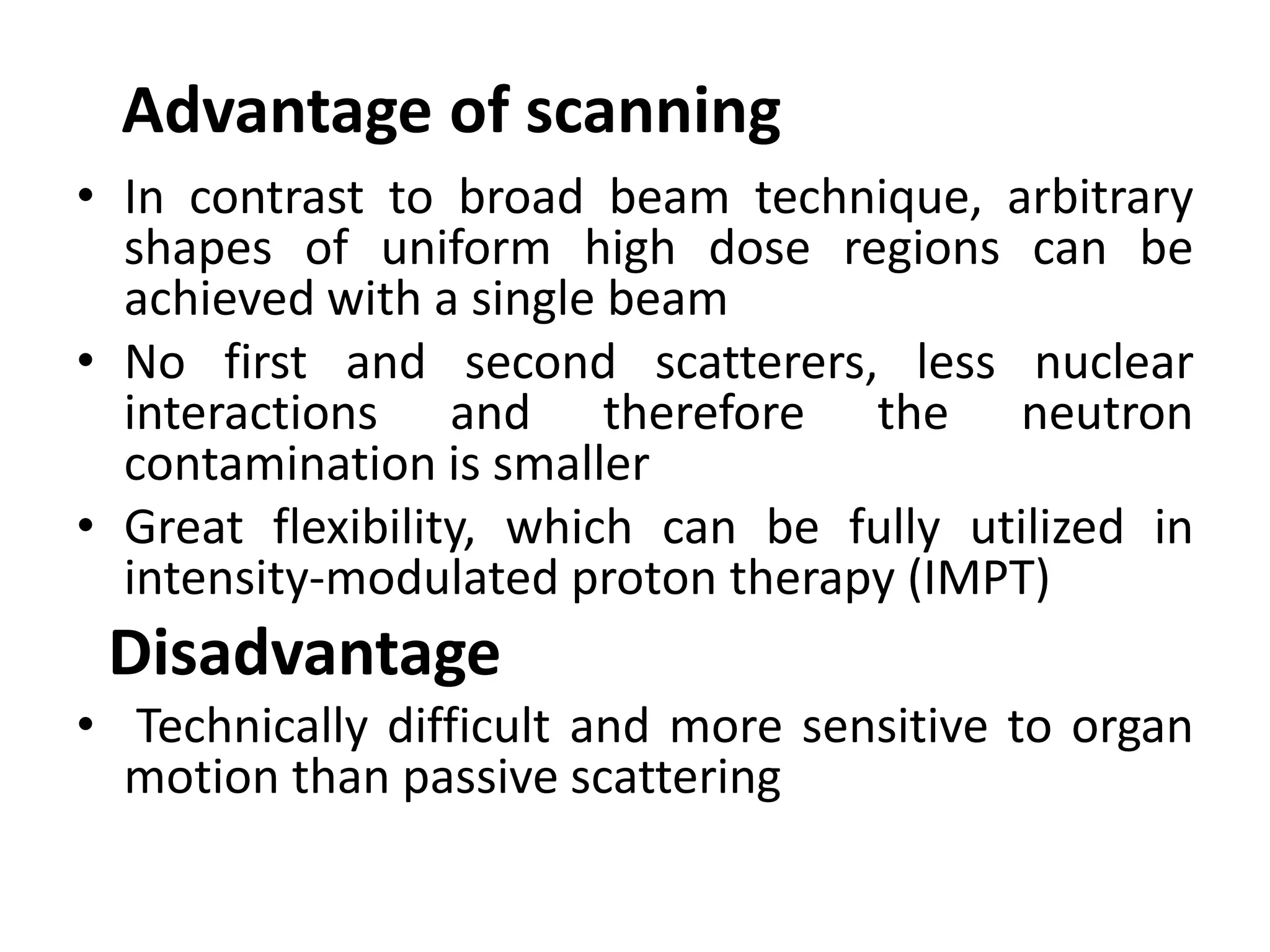 Advantage of scanning

• In contrast to broad beam technique, arbitrary shapes of uniform high dose regions can be achieved with a single beam

• No first and second scatterers, less nuclear interactions and therefore the neutron contamination is smaller

• Great flexibility, which can be fully utilized in intensity-modulated proton therapy (IMPT)

Disadvantage

• Technically difficult and more sensitive to organ motion than passive scattering